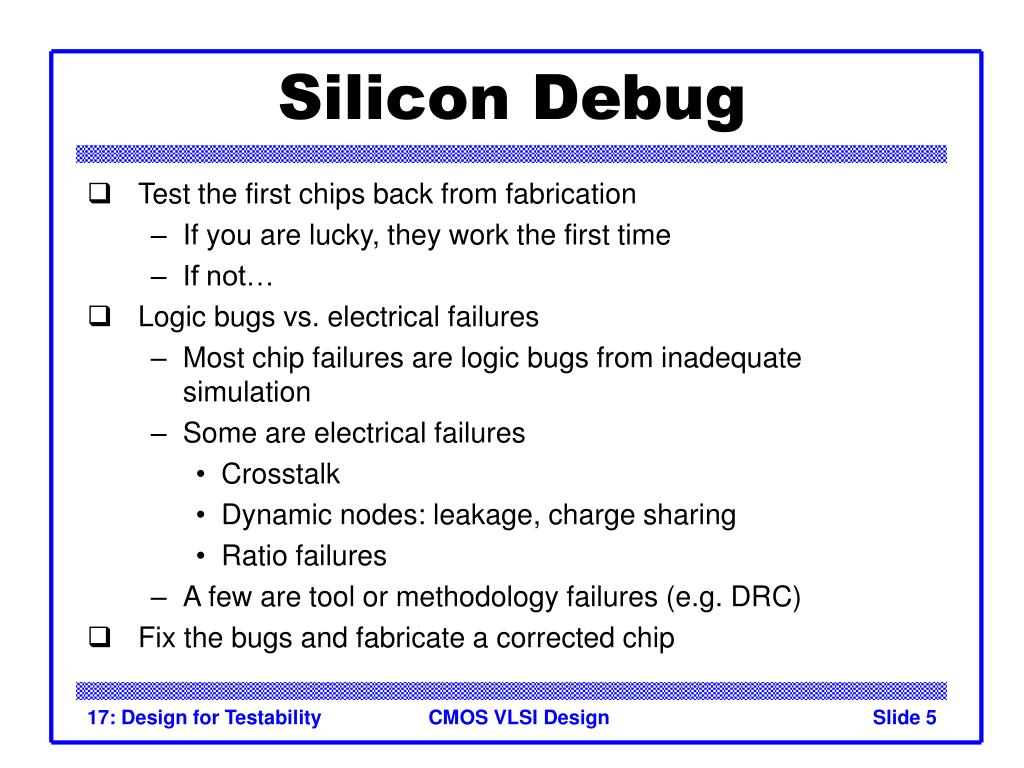 Silicon Debug

❑ Test the first chips back from fabrication
– If you are lucky, they work the first time
– If not…
❑ Logic bugs vs. electrical failures
– Most chip failures are logic bugs from inadequate simulation
– Some are electrical failures
• Crosstalk
• Dynamic nodes: leakage, charge sharing
• Ratio failures
– A few are tool or methodology failures (e.g. DRC)
❑ Fix the bugs and fabricate a corrected chip

17: Design for Testability CMOS VLSI Design Slide 5